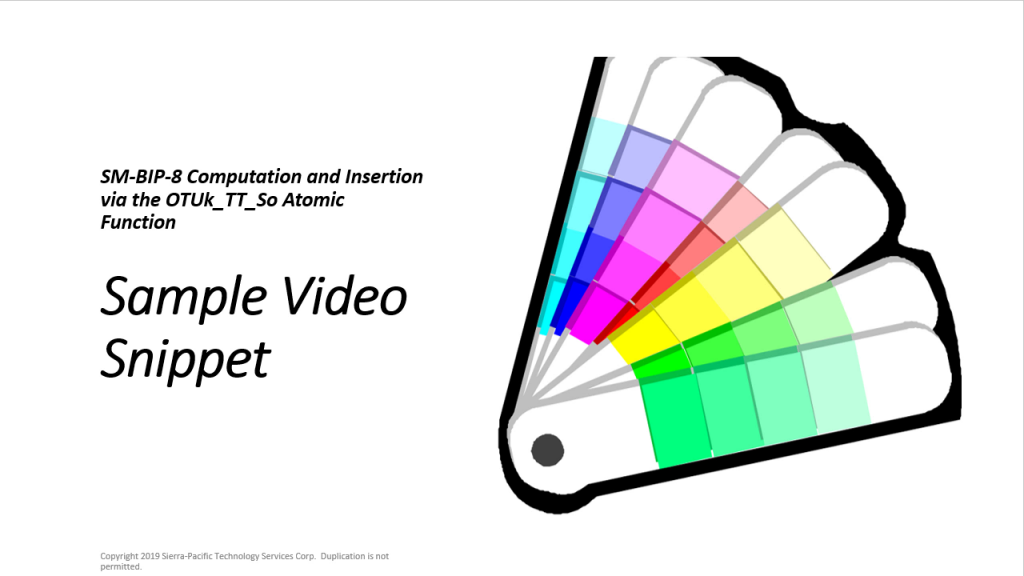 SM-BIP-8 Computation and Insertion via the OTUk_TT_So Atomic Function

Sample Video Snippet

Copyright 2019 Sierra-Pacific Technology Services Corp. Duplication is not permitted.